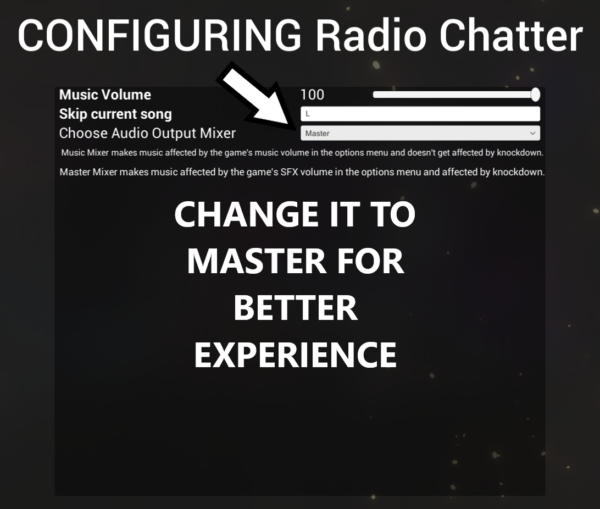 CONFIGURING Radio Chatter

Music Volume 100

Skip current song L

Choose Audio Output Mixer Master

Music Mixer makes music affected by the game's music volume in the options menu and doesn't get affected by knockdown.

Master Mixer makes music affected by the game's SFX volume in the options menu and affected by knockdown.

CHANGE IT TO MASTER FOR BETTER EXPERIENCE